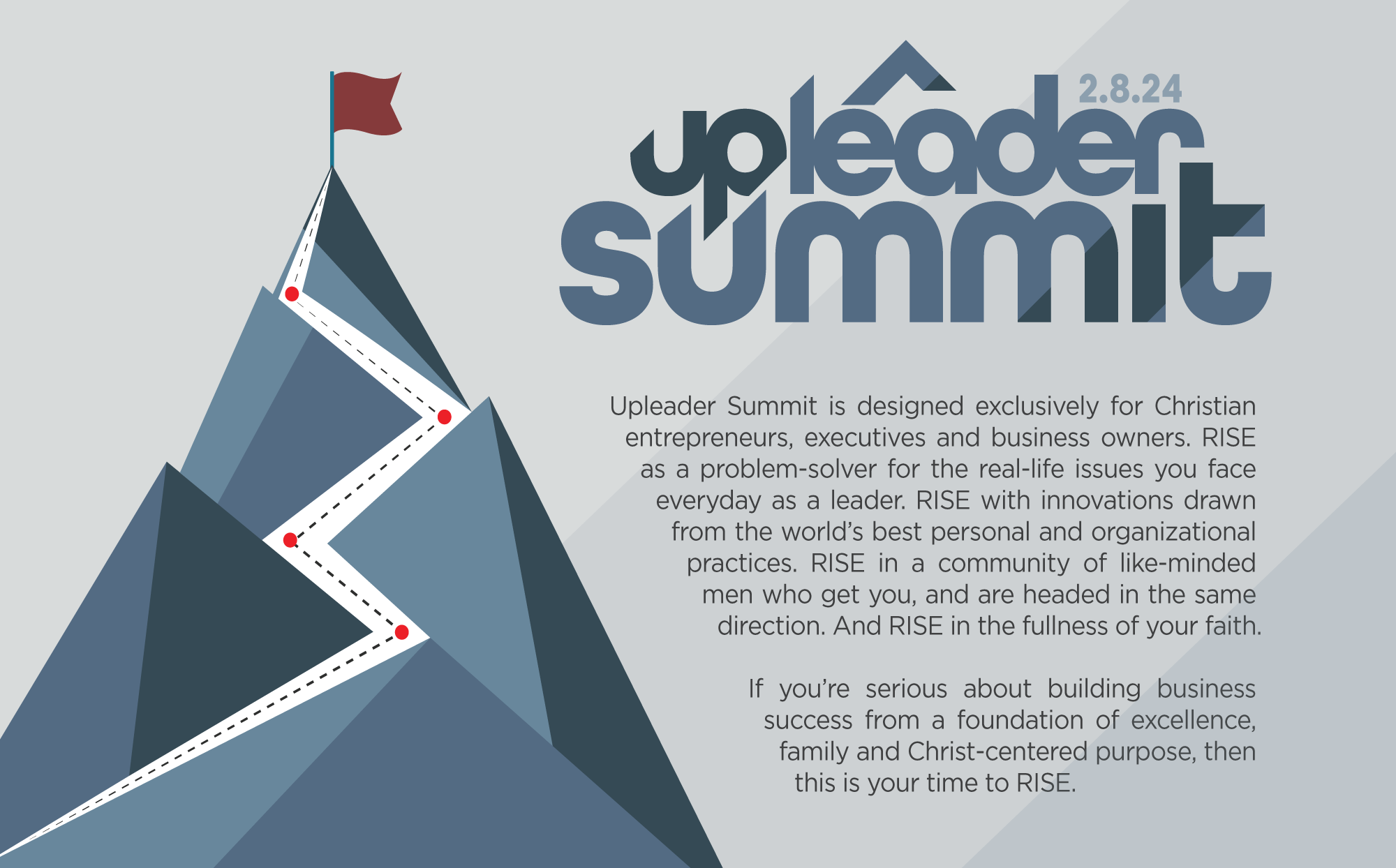 2.8.24

upleader summit

Upleader Summit is designed exclusively for Christian entrepreneurs, executives and business owners. RISE as a problem-solver for the real-life issues you face everyday as a leader. RISE with innovations drawn from the world's best personal and organizational practices. RISE in a community of like-minded men who get you, and are headed in the same direction. And RISE in the fullness of your faith.

If you're serious about building business success from a foundation of excellence, family and Christ-centered purpose, then this is your time to RISE.